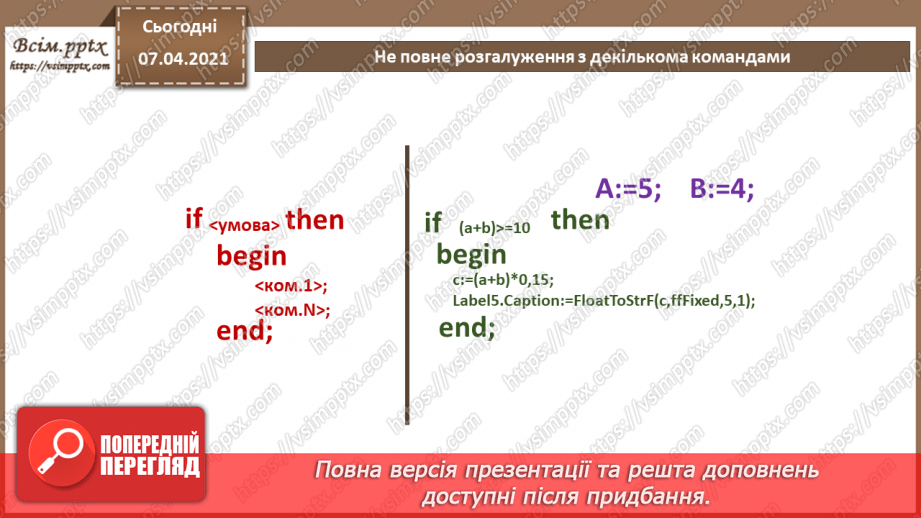 Всім.pptx
https://vsimpptx.com

Сьогодні
07.04.2021

Не повне розгалуження з декількома командами

if <умова> then
begin
<ком.1>;
<ком.N>;
end;

A:=5; B:=4;

if (a+b)>=10 then
begin
c:=(a+b)*0,15;
Label5.Caption:=FloatToStrF(c,ffFixed,5,1);
end;

ПОПЕРЕДНІЙ ПЕРЕГЛЯД

Повна версія презентації та решта доповнень доступні після придбання.